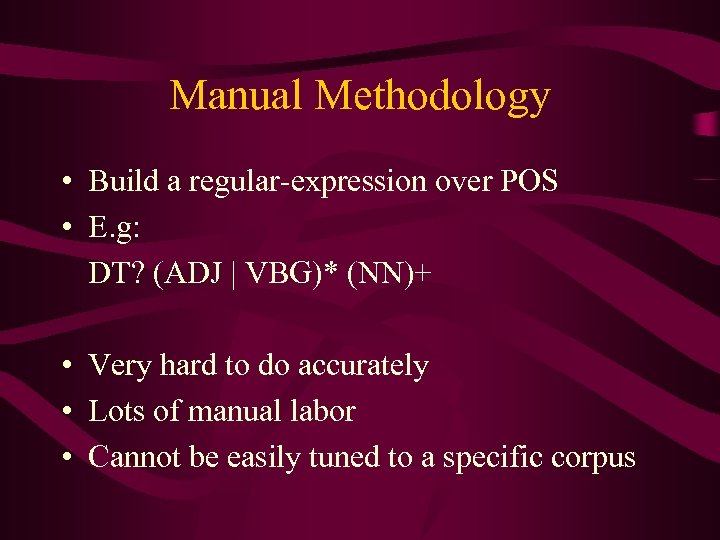 Manual Methodology

• Build a regular-expression over POS
• E.g:
DT? (ADJ | VBG)* (NN)+

• Very hard to do accurately
• Lots of manual labor
• Cannot be easily tuned to a specific corpus